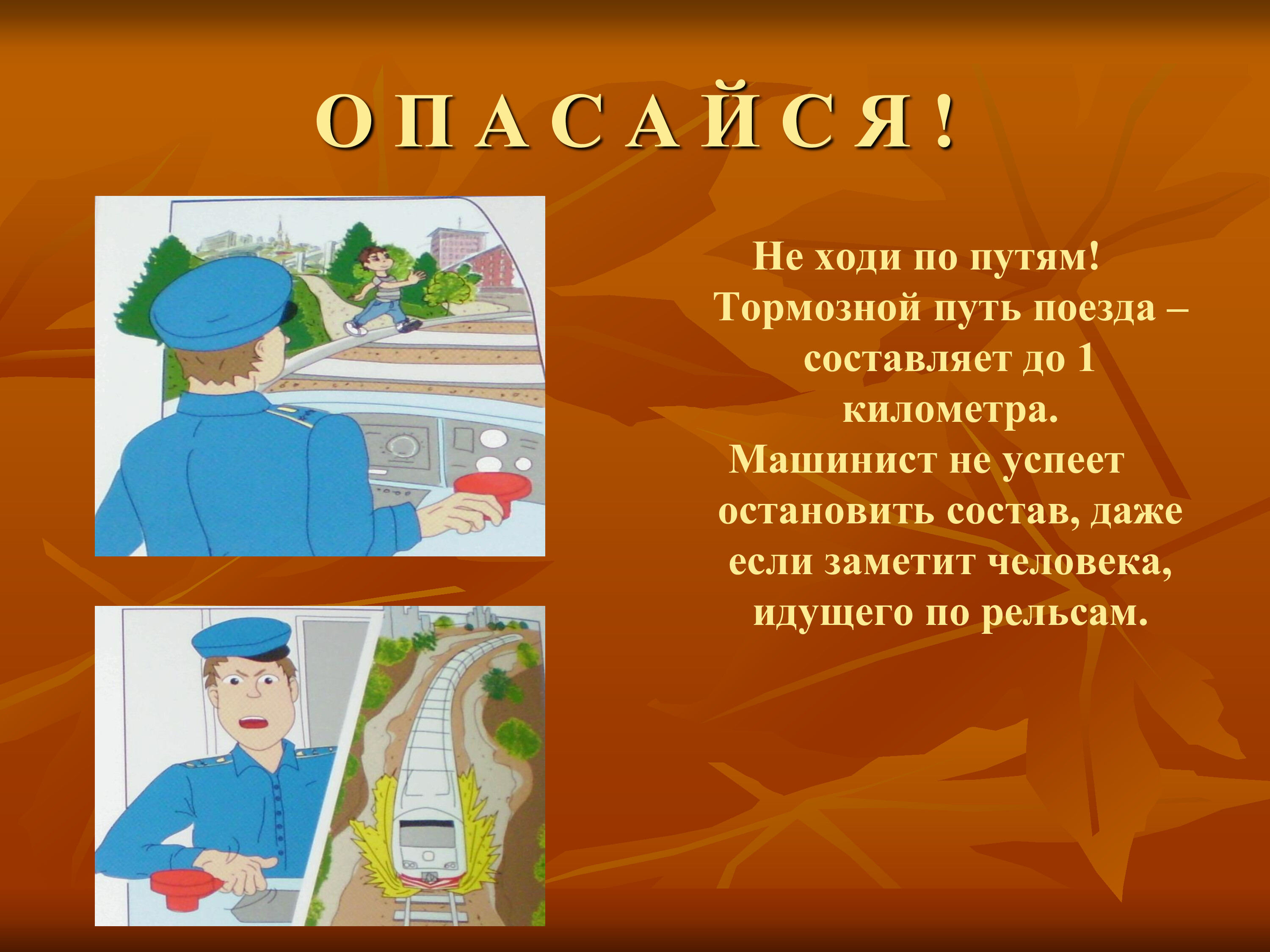 О П А С А Й С Я !

Не ходи по путям!
Тормозной путь поезда – составляет до 1 километра.
Машинист не успеет остановить состав, даже если заметит человека, идущего по рельсам.